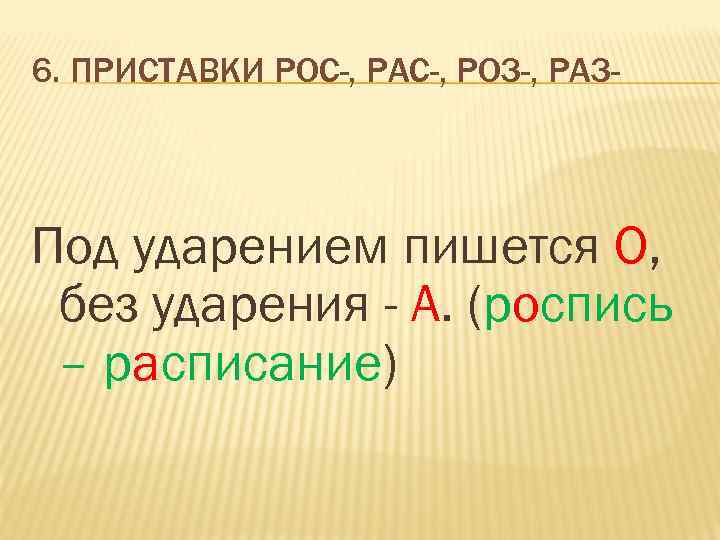 6. ПРИСТАВКИ РОС-, РАС-, РОЗ-, РАЗ-

Под ударением пишется О, без ударения - А. (роспись – расписание)